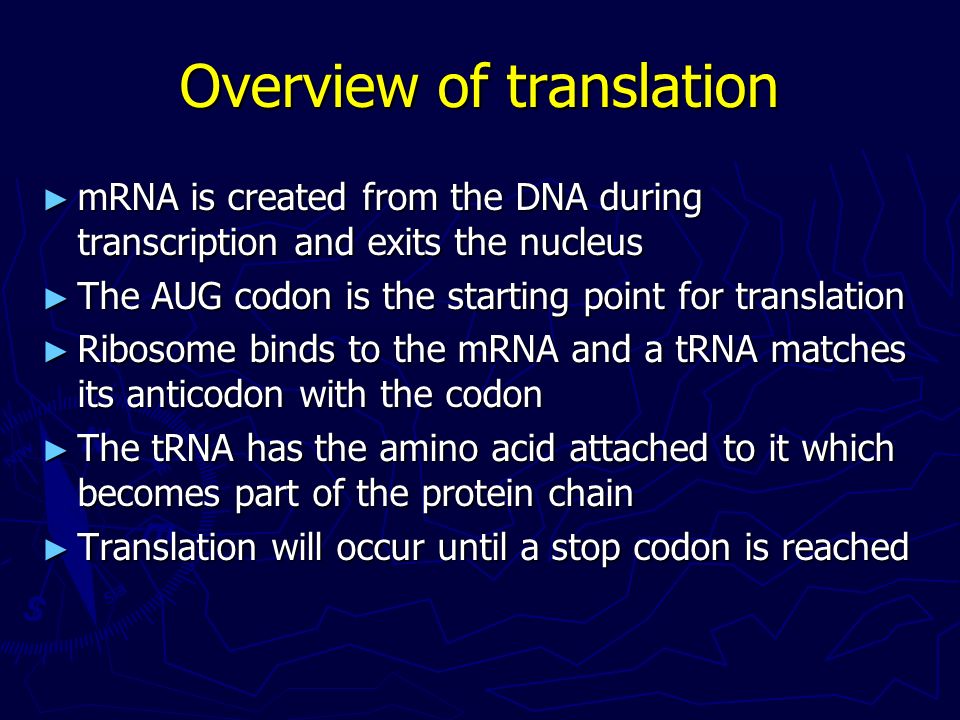 Overview of translation

► mRNA is created from the DNA during transcription and exits the nucleus

► The AUG codon is the starting point for translation

► Ribosome binds to the mRNA and a tRNA matches its anticodon with the codon

► The tRNA has the amino acid attached to it which becomes part of the protein chain

► Translation will occur until a stop codon is reached